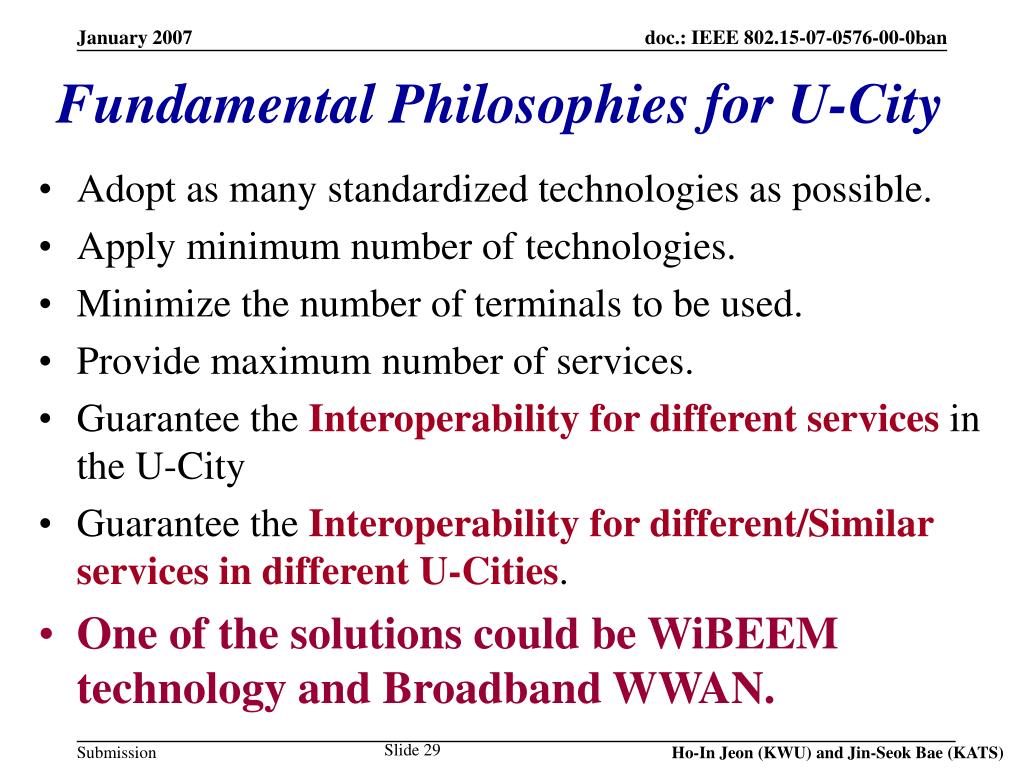 January 2007

doc.: IEEE 802.15-07-0576-00-0ban

Fundamental Philosophies for U-City

• Adopt as many standardized technologies as possible.
• Apply minimum number of technologies.
• Minimize the number of terminals to be used.
• Provide maximum number of services.
• Guarantee the Interoperability for different services in the U-City
• Guarantee the Interoperability for different/Similar services in different U-Cities.
• One of the solutions could be WiBEEM technology and Broadband WWAN.

Submission

Slide 29

Ho-In Jeon (KWU) and Jin-Seok Bae (KATS)